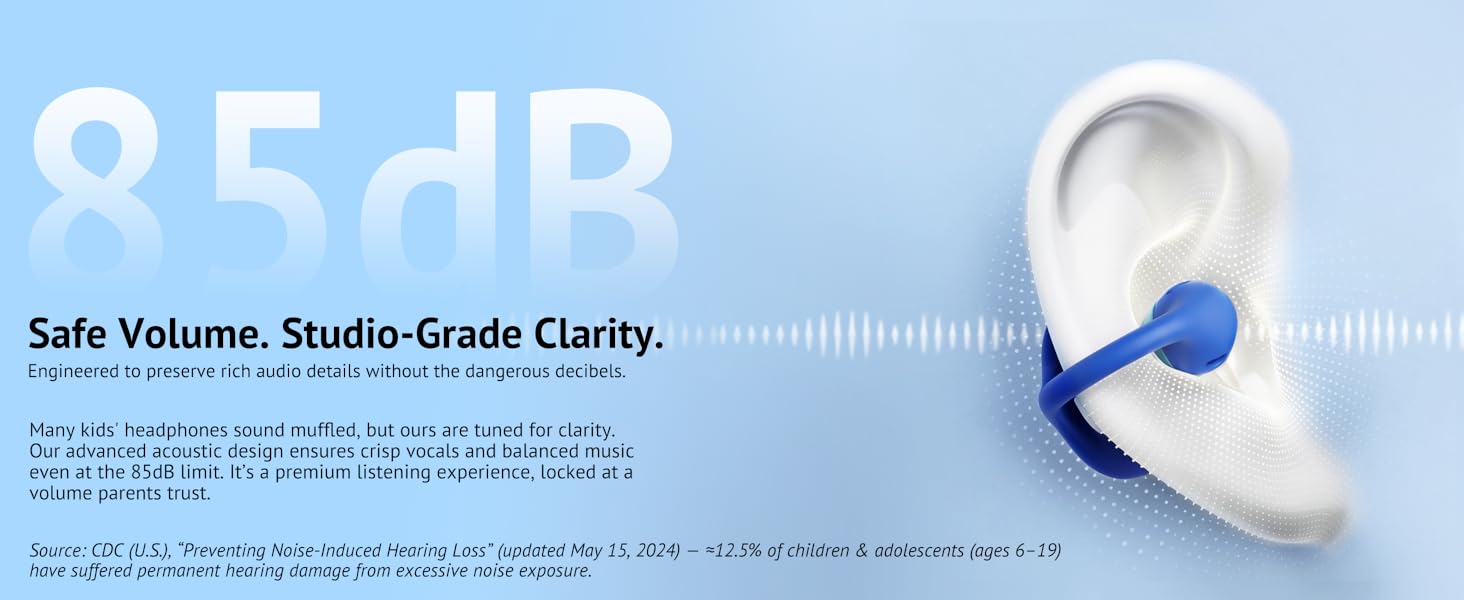 85dB

Safe Volume. Studio-Grade Clarity.

Engineered to preserve rich audio details without the dangerous decibels.

Many kids' headphones sound muffled, but ours are tuned for clarity. Our advanced acoustic design ensures crisp vocals and balanced music even at the 85dB limit. It's a premium listening experience, locked at a volume parents trust.

Source: CDC (U.S.), "Preventing Noise-Induced Hearing Loss" (updated May 15, 2024) — ≈12.5% of children & adolescents (ages 6–19) have suffered permanent hearing damage from excessive noise exposure.